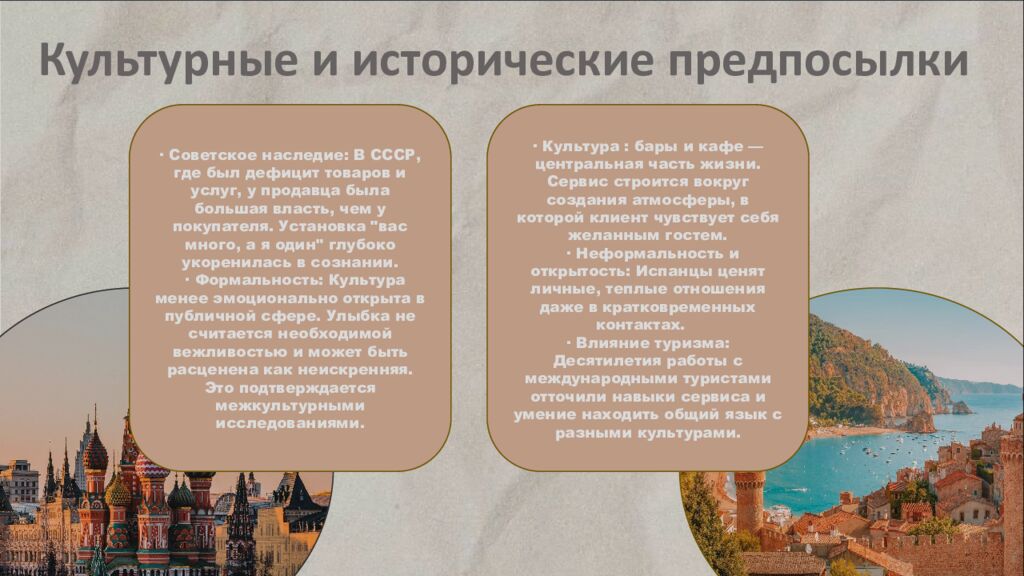 Культурные и исторические предпосылки

· Советское наследие: В СССР, где был дефицит товаров и услуг, у продавца была большая власть, чем у покупателя. Установка "вас много, а я один" глубоко укоренилась в сознании.
· Формальность: Культура менее эмоционально открыта в публичной сфере. Улыбка не считается необходимой вежливостью и может быть расценена как неискренняя. Это подтверждается межкультурными исследованиями.

· Культура : бары и кафе — центральная часть жизни. Сервис строится вокруг создания атмосферы, в которой клиент чувствует себя желанным гостем.
· Неформальность и открытость: Испанцы ценят личные, теплые отношения даже в кратковременных контактах.
· Влияние туризма: Десятилетия работы с международными туристами отточили навыки сервиса и умение находить общий язык с разными культурами.